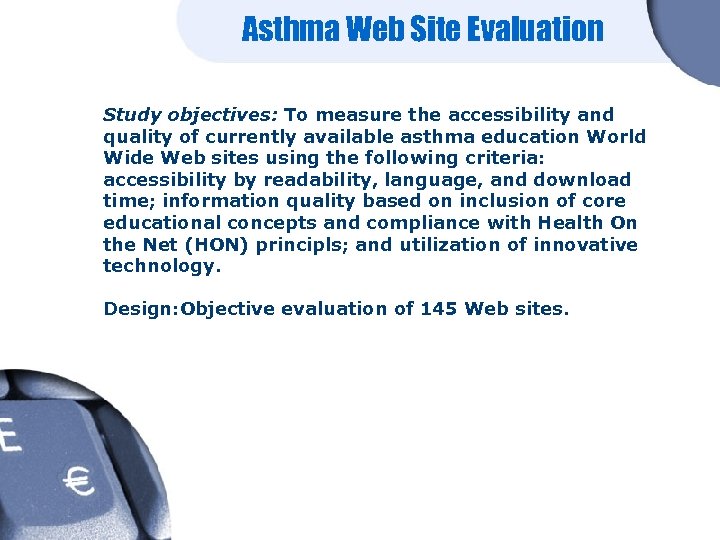 Asthma Web Site Evaluation

Study objectives: To measure the accessibility and quality of currently available asthma education World Wide Web sites using the following criteria: accessibility by readability, language, and download time; information quality based on inclusion of core educational concepts and compliance with Health On the Net (HON) principls; and utilization of innovative technology.

Design:Objective evaluation of 145 Web sites.

E

€